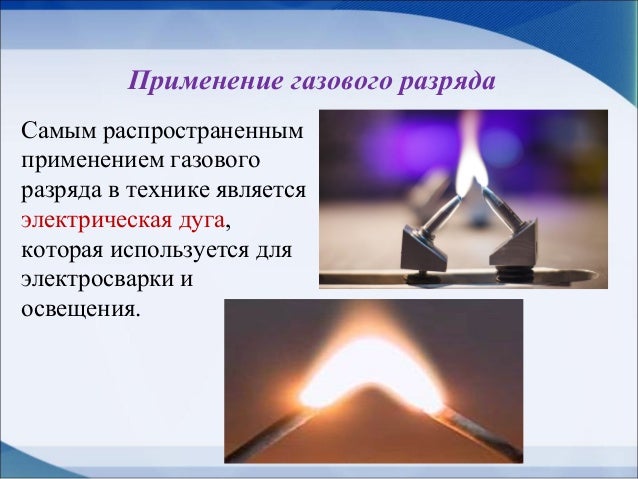 Применение газового разряда

Самым распространенным применением газового разряда в технике является электрическая дуга, которая используется для электросварки и освещения.